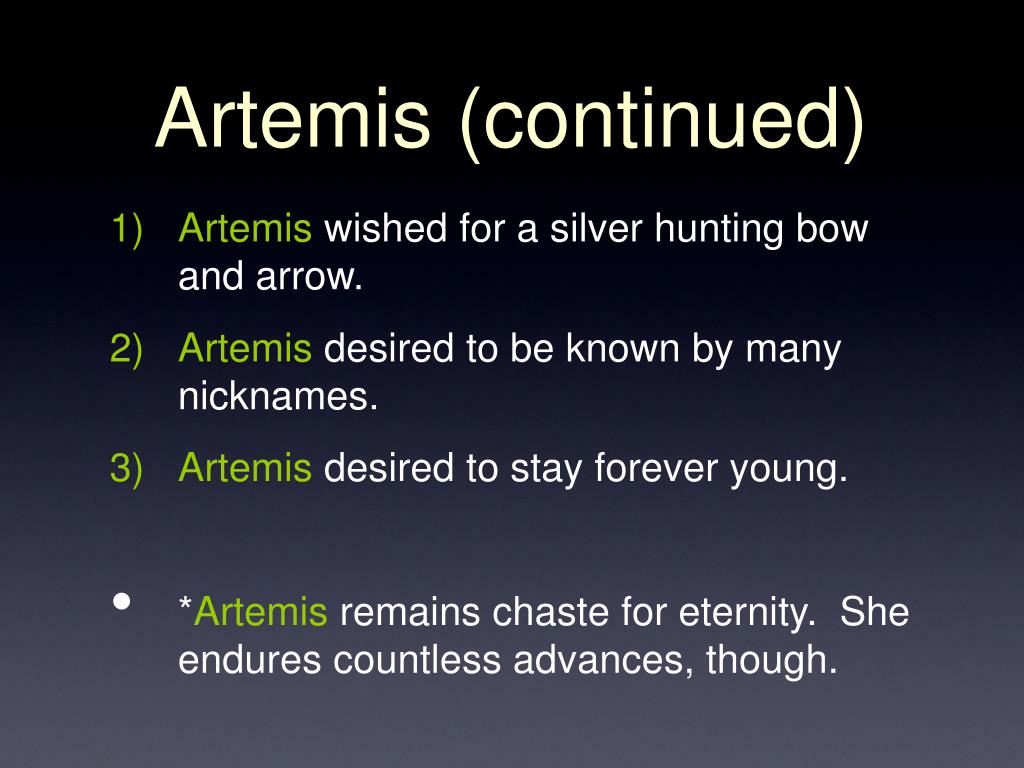 Artemis (continued)

1) Artemis wished for a silver hunting bow and arrow.

2) Artemis desired to be known by many nicknames.

3) Artemis desired to stay forever young.

• *Artemis remains chaste for eternity. She endures countless advances, though.